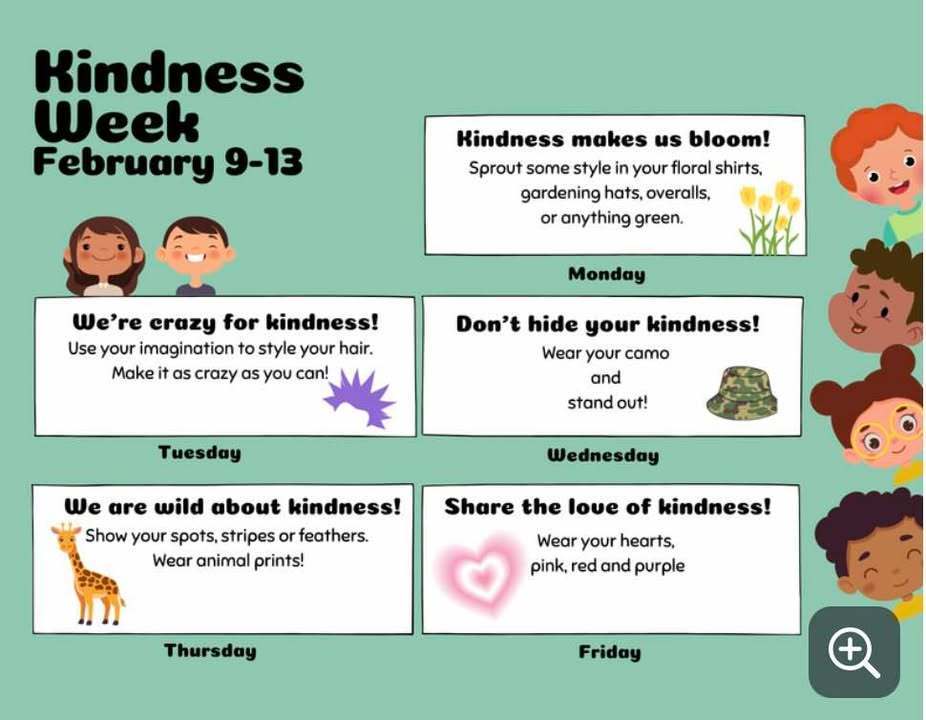 Kindness Week
February 9-13

Kindness makes us bloom!
Sprout some style in your floral shirts, gardening hats, overalls, or anything green.

Monday

We're crazy for kindness!
Use your imagination to style your hair. Make it as crazy as you can!

Tuesday

Don't hide your kindness!
Wear your camo and stand out!

Wednesday

We are wild about kindness!
Show your spots, stripes or feathers. Wear animal prints!

Thursday

Share the love of kindness!
Wear your hearts, pink, red and purple

Friday